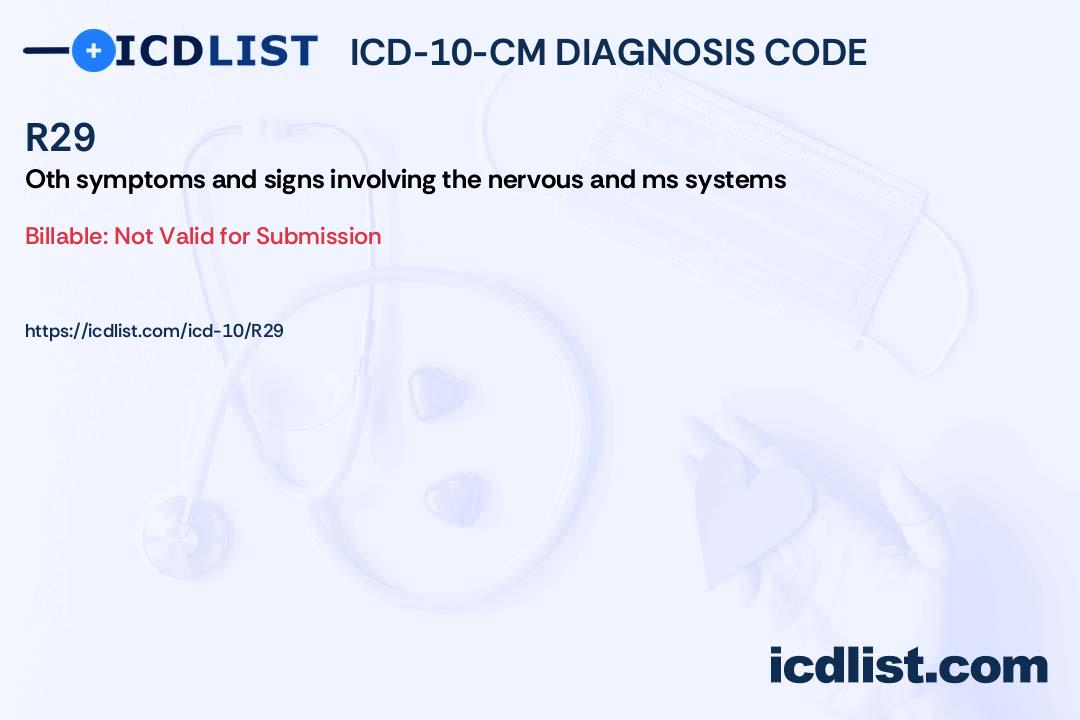 ICDLIST ICD-10-CM DIAGNOSIS CODE

R29

Oth symptoms and signs involving the nervous and ms systems

Billable: Not Valid for Submission

https://icdlist.com/icd-10/R29

icdlist.com